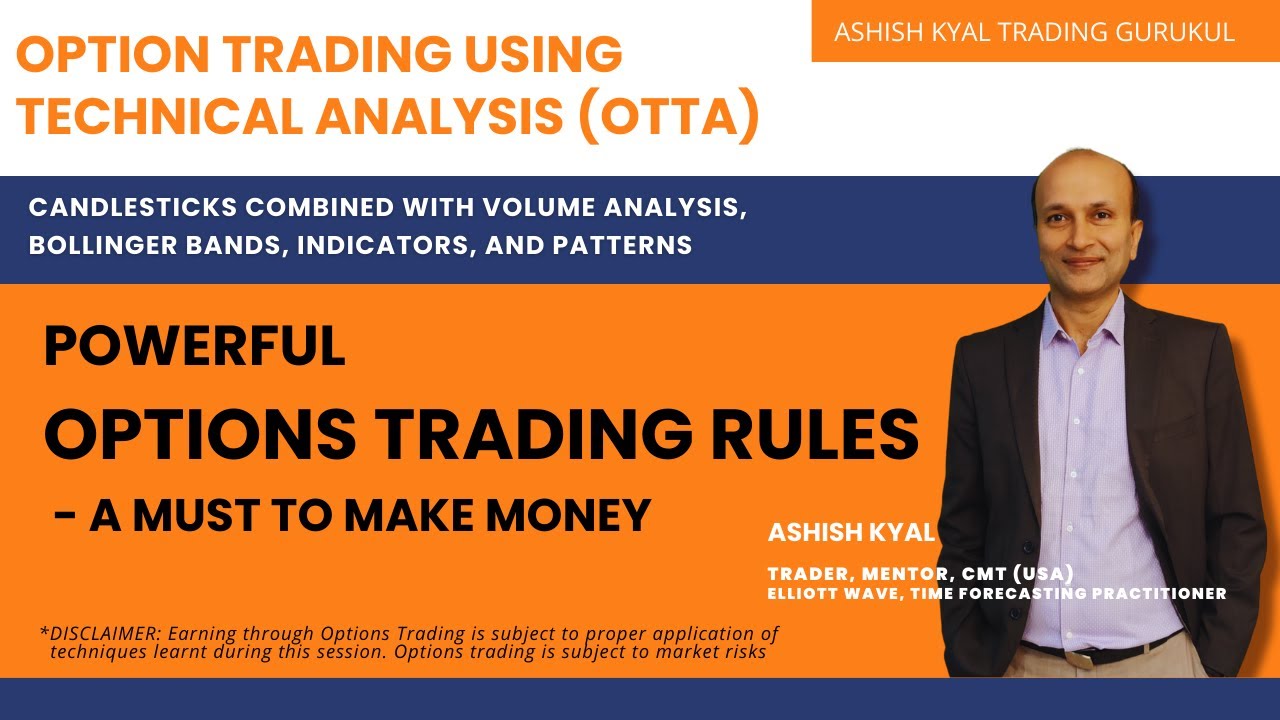 OPTION TRADING USING TECHNICAL ANALYSIS (OTTA)

ASHISH KYAL TRADING GURUKUL

CANDLESTICKS COMBINED WITH VOLUME ANALYSIS, BOLLINGER BANDS, INDICATORS, AND PATTERNS

POWERFUL

OPTIONS TRADING RULES

- A MUST TO MAKE MONEY

ASHISH KYAL

TRADER, MENTOR, CMT (USA)
ELLIOTT WAVE, TIME FORECASTING PRACTITIONER

*DISCLAIMER: Earning through Options Trading is subject to proper application of techniques learnt during this session. Options trading is subject to market risks